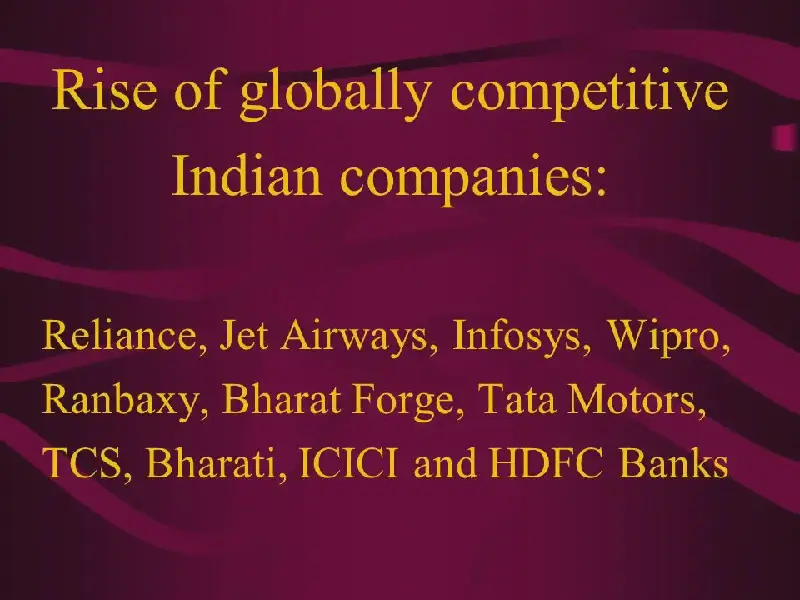 Rise of globally competitive Indian companies:

Reliance, Jet Airways, Infosys, Wipro, Ranbaxy, Bharat Forge, Tata Motors, TCS, Bharati, ICICI and HDFC Banks